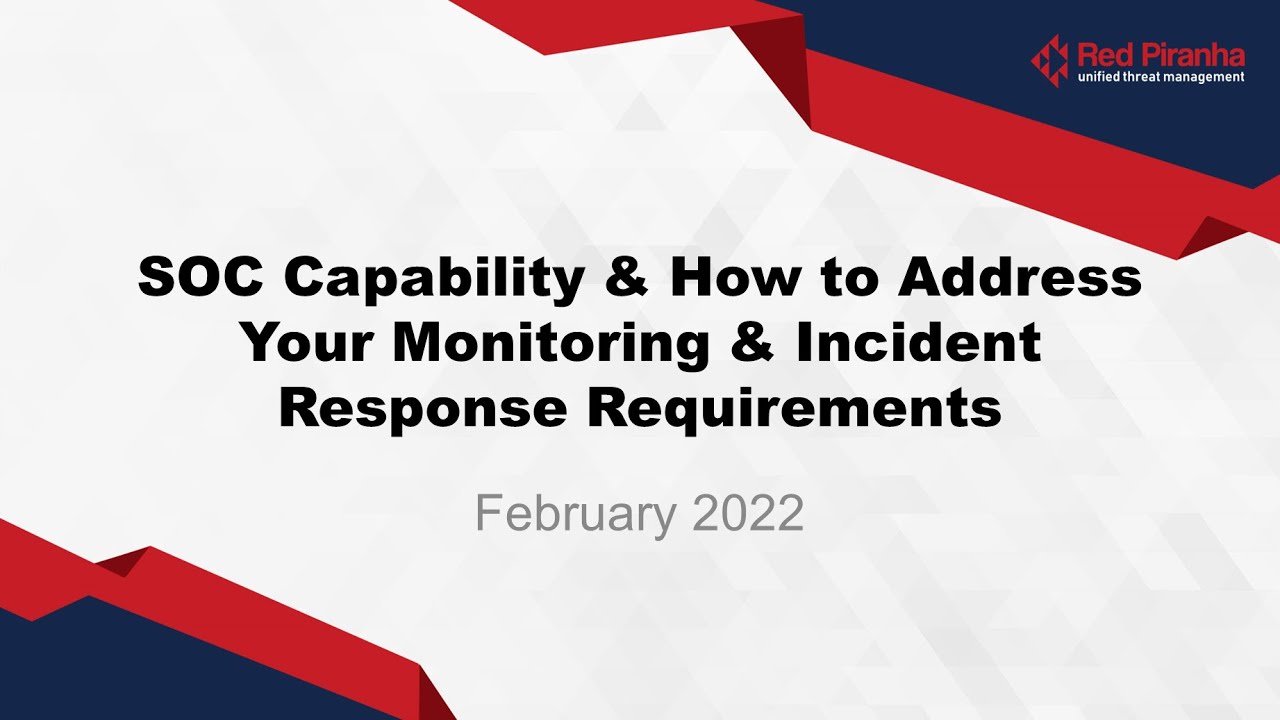 Red Piranha
unified threat management

SOC Capability & How to Address Your Monitoring & Incident Response Requirements

February 2022